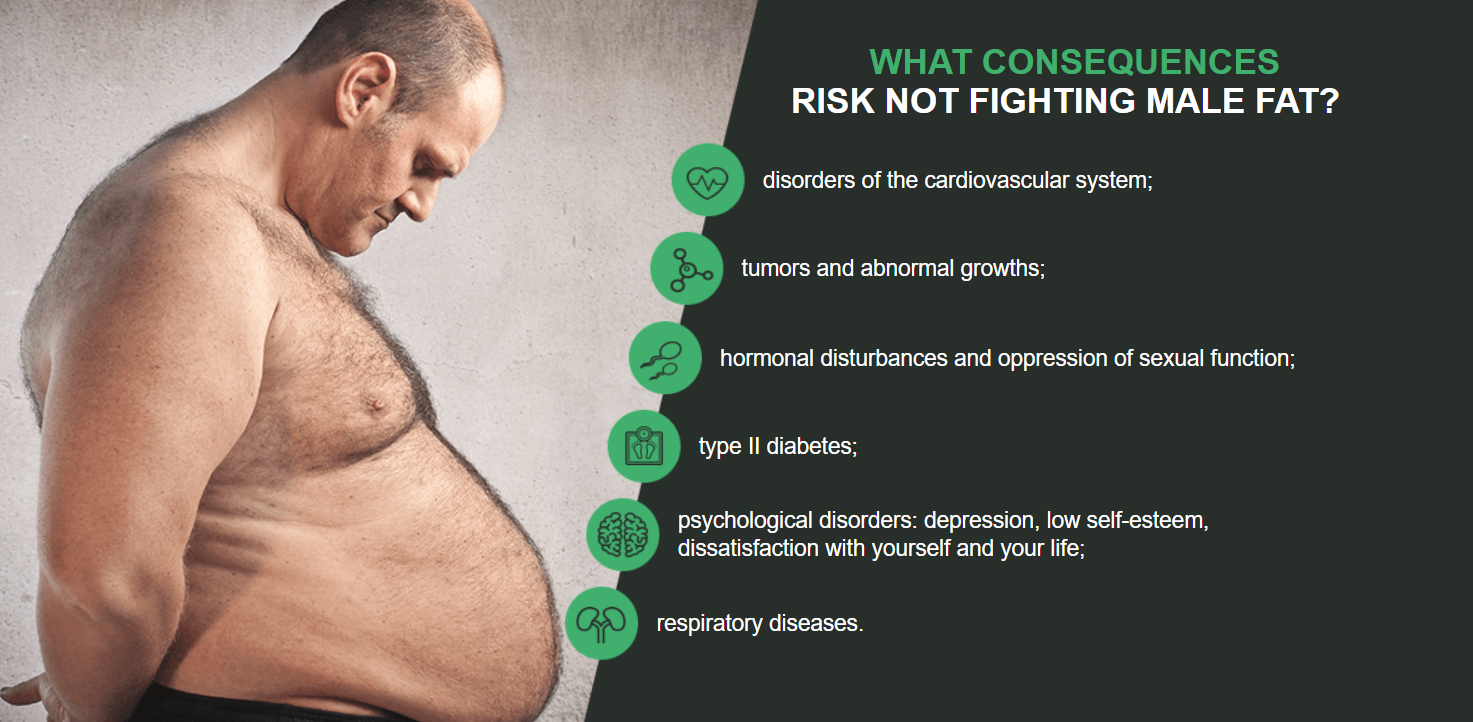 WHAT CONSEQUENCES
RISK NOT FIGHTING MALE FAT?

disorders of the cardiovascular system;

tumors and abnormal growths;

hormonal disturbances and oppression of sexual function;

type II diabetes;

psychological disorders: depression, low self-esteem, dissatisfaction with yourself and your life;

respiratory diseases.